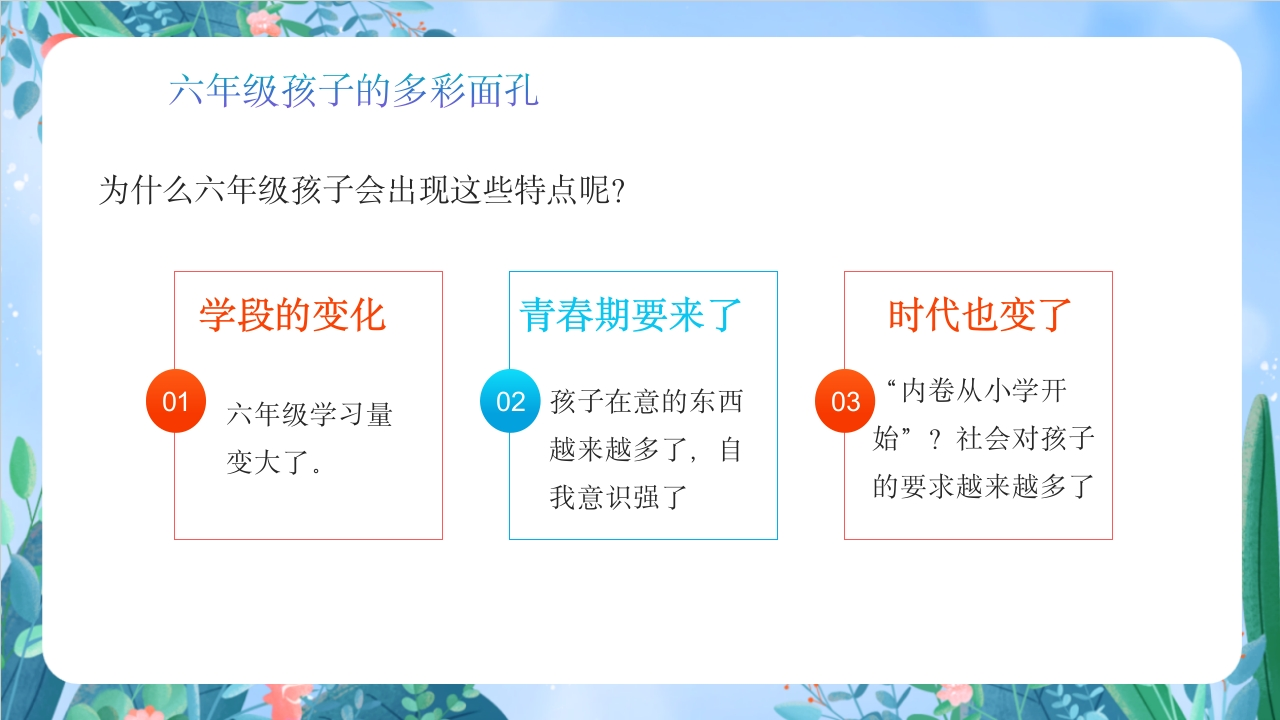 六年级孩子的多彩面孔

为什么六年级孩子会出现这些特点呢?

学段的变化

01

六年级学习量变大了。

青春期要来了

02

孩子在意的东西越来越多了，自我意识强了

时代也变了

03

“内卷从小学开始”？社会对孩子的要求越来越多了